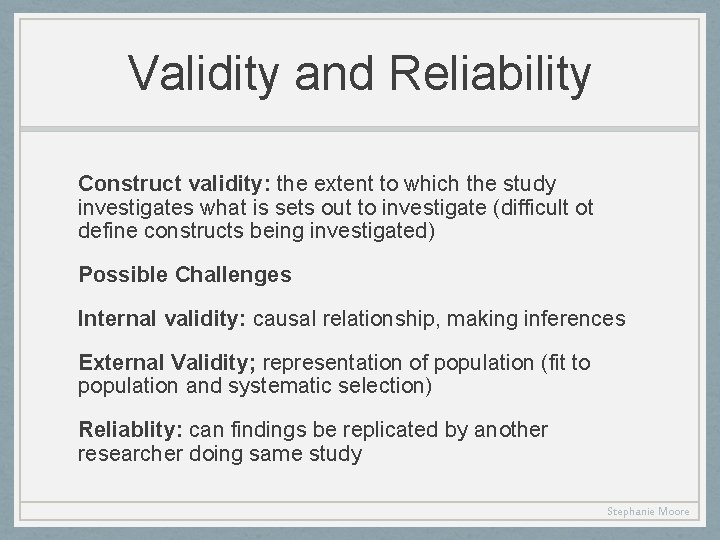 Validity and Reliability

Construct validity: the extent to which the study investigates what is sets out to investigate (difficult ot define constructs being investigated)

Possible Challenges

Internal validity: causal relationship, making inferences

External Validity; representation of population (fit to population and systematic selection)

Reliablity: can findings be replicated by another researcher doing same study

Stephanie Moore